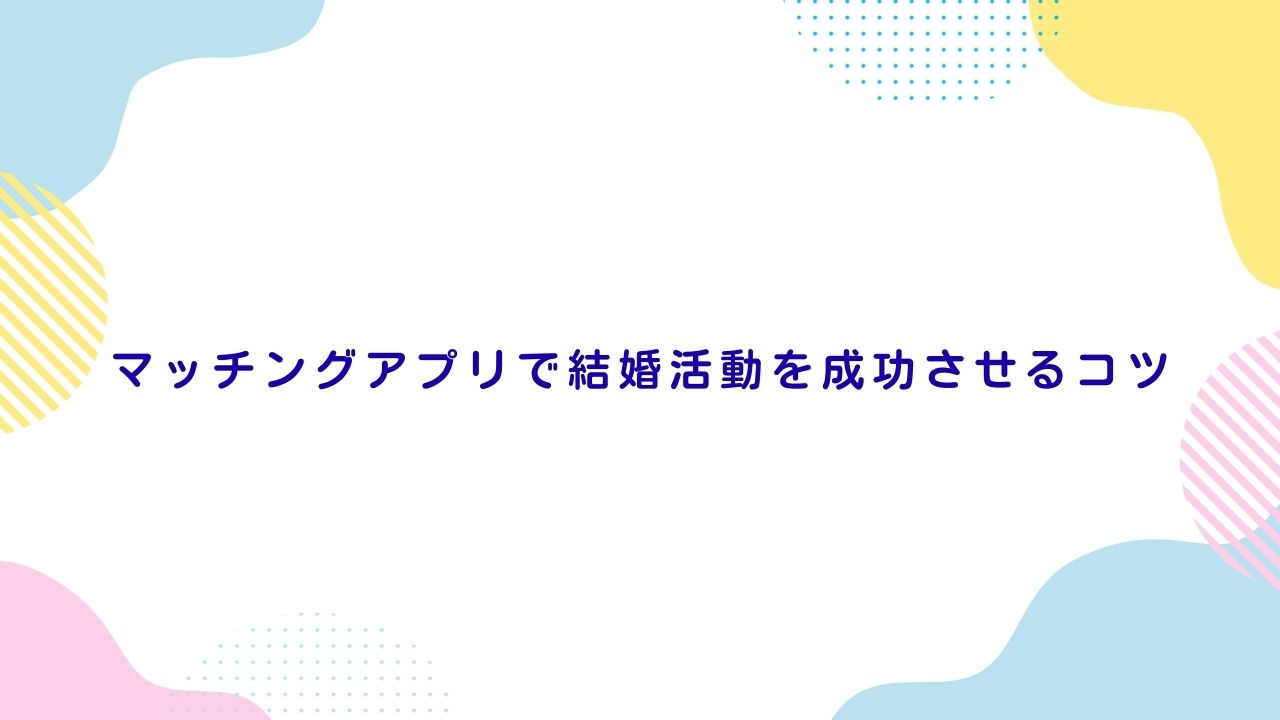 マッチングアプリで結婚活動を成功させるコツ